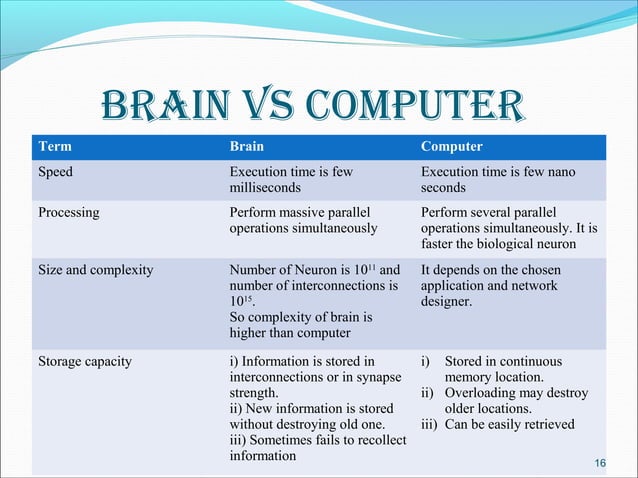 BRAIN VS COMPUTER

| Term | Brain | Computer |
|---|---|---|
| Speed | Execution time is few milliseconds | Execution time is few nano seconds |
| Processing | Perform massive parallel operations simultaneously | Perform several parallel operations simultaneously. It is faster the biological neuron |
| Size and complexity | Number of Neuron is $10^{11}$ and number of interconnections is $10^{15}$. So complexity of brain is higher than computer | It depends on the chosen application and network designer. |
| Storage capacity | i) Information is stored in interconnections or in synapse strength. ii) New information is stored without destroying old one. iii) Sometimes fails to recollect information | i) Stored in continuous memory location. ii) Overloading may destroy older locations. iii) Can be easily retrieved |

16